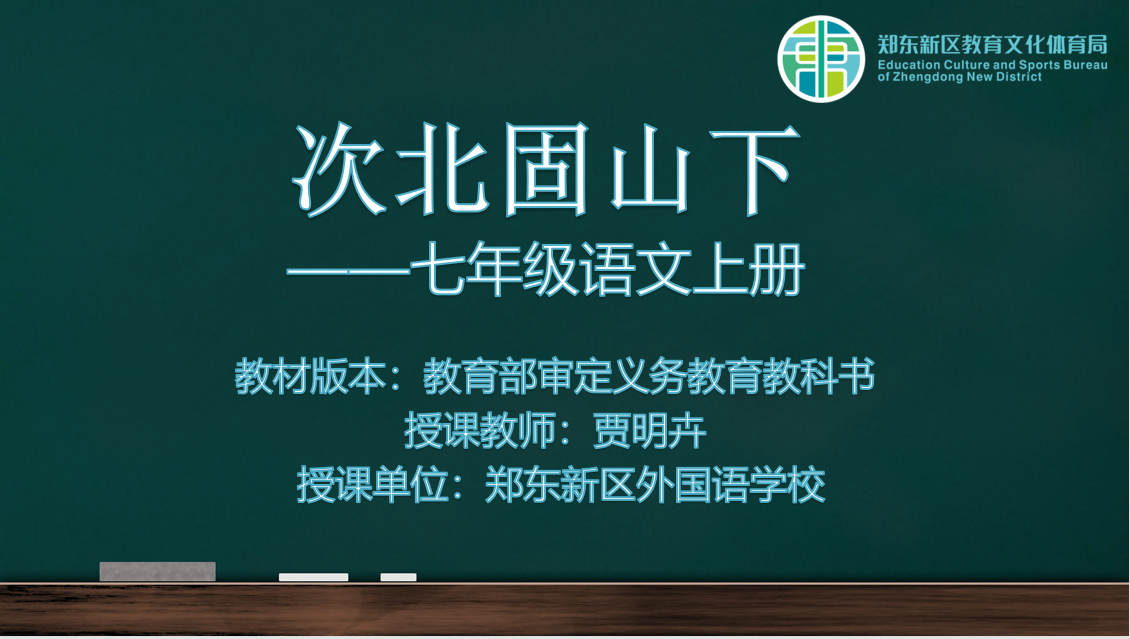 郑东新区教育文化体育局
Education Culture and Sports Bureau of Zhengdong New District

次北固山下
——七年级语文上册

教材版本：教育部审定义务教育教科书
授课教师：贾明卉
授课单位：郑东新区外国语学校